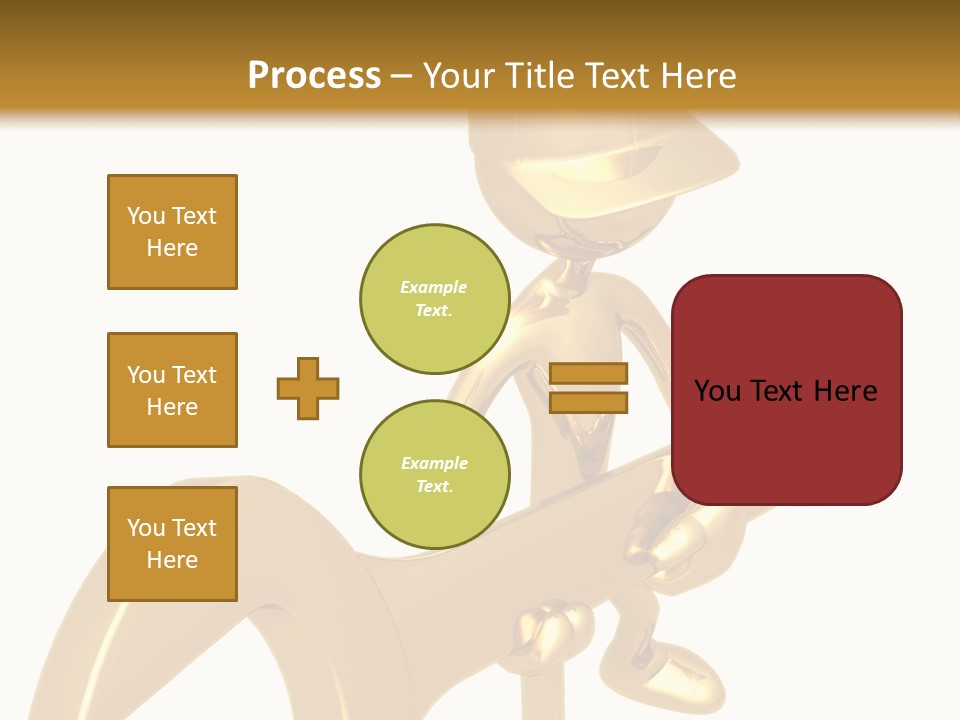 Process – Your Title Text Here

You Text Here

You Text Here

You Text Here

Example Text.

Example Text.

You Text Here